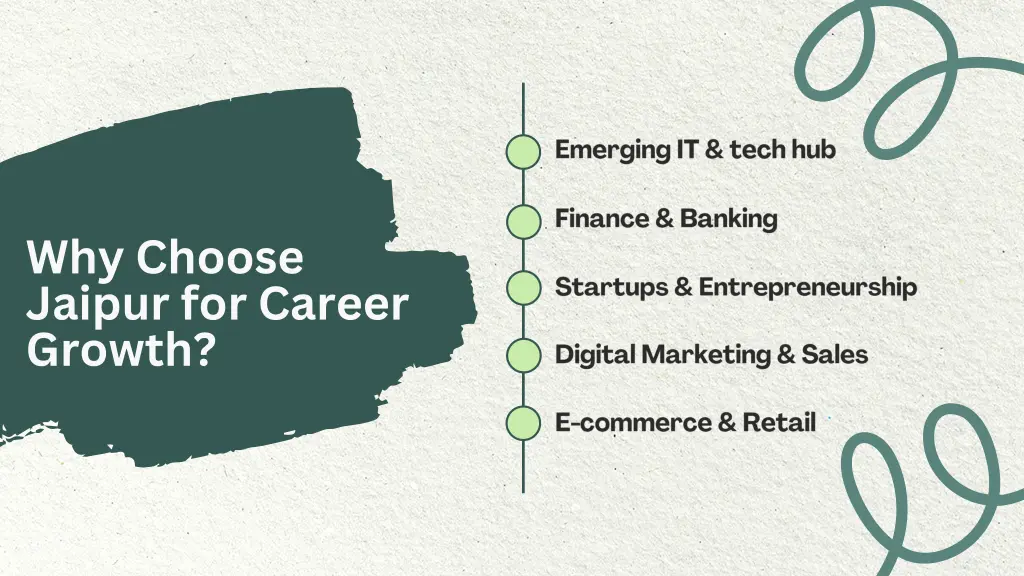 Why Choose Jaipur for Career Growth?

Emerging IT & tech hub

Finance & Banking

Startups & Entrepreneurship

Digital Marketing & Sales

E-commerce & Retail